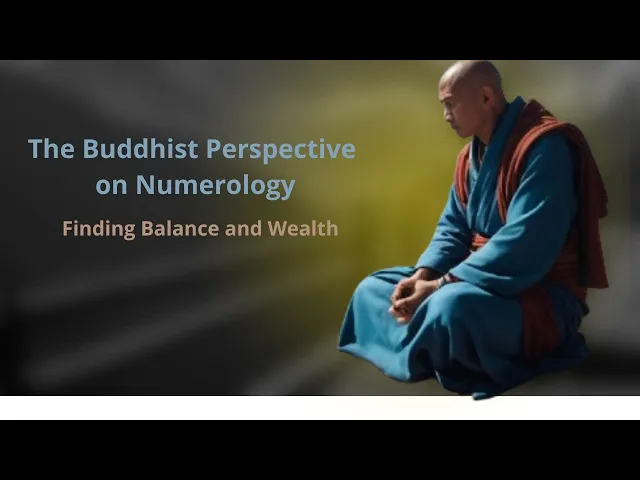 The Buddhist Perspective on Numerology

Finding Balance and Wealth